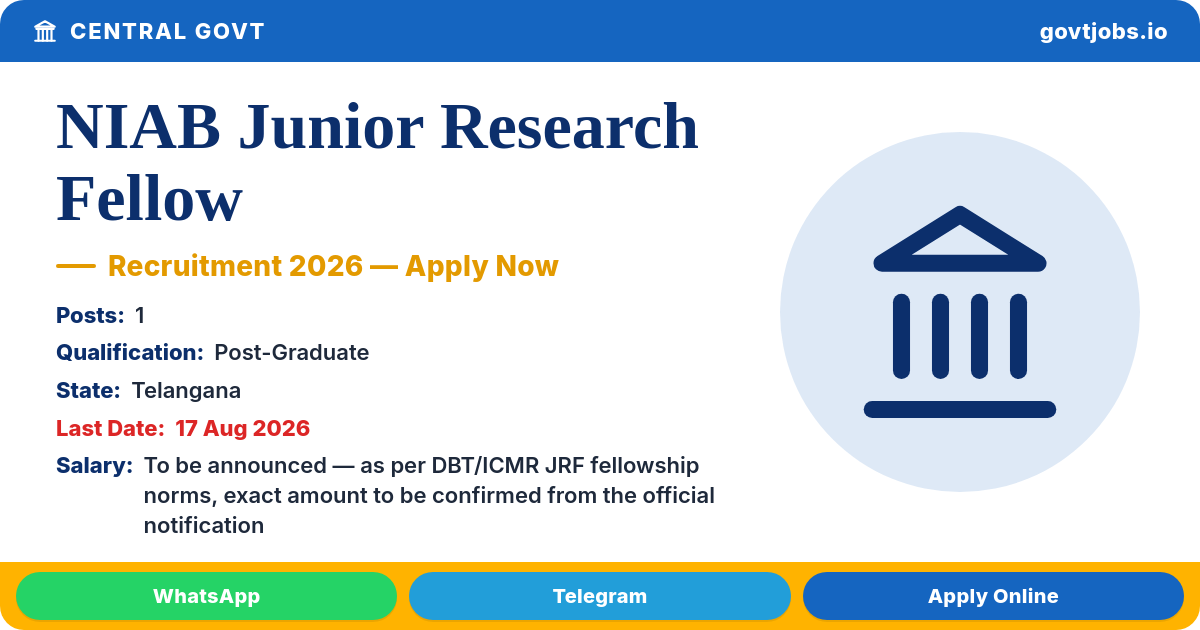 CENTRAL GOVT

govtjobs.io

NIAB Junior Research Fellow

— Recruitment 2026 — Apply Now

Posts: 1

Qualification: Post-Graduate

State: Telangana

Last Date: 17 Aug 2026

Salary: To be announced — as per DBT/ICMR JRF fellowship norms, exact amount to be confirmed from the official notification

WhatsApp

Telegram

Apply Online